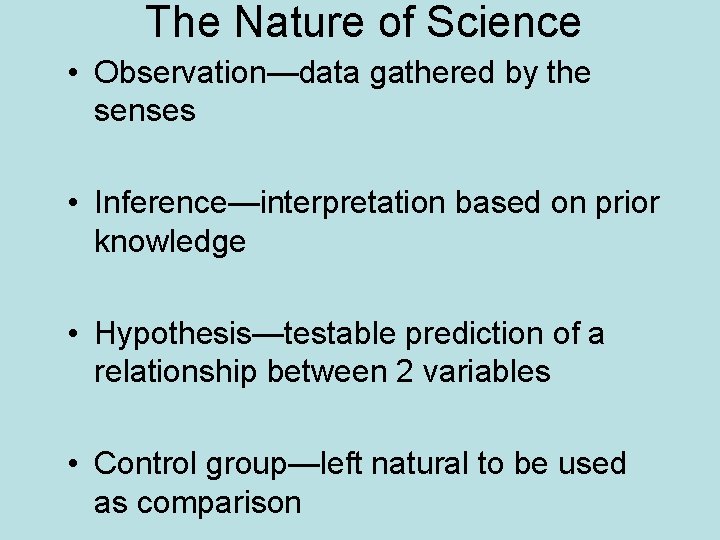 The Nature of Science

• Observation—data gathered by the senses

• Inference—interpretation based on prior knowledge

• Hypothesis—testable prediction of a relationship between 2 variables

• Control group—left natural to be used as comparison